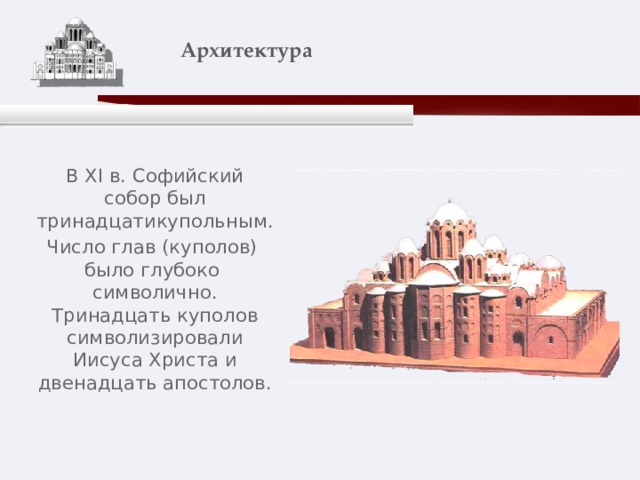 Архитектура

В XI в. Софийский собор был тринадцатикупольным. Число глав (куполов) было глубоко символично. Тринадцать куполов символизировали Иисуса Христа и двенадцать апостолов.